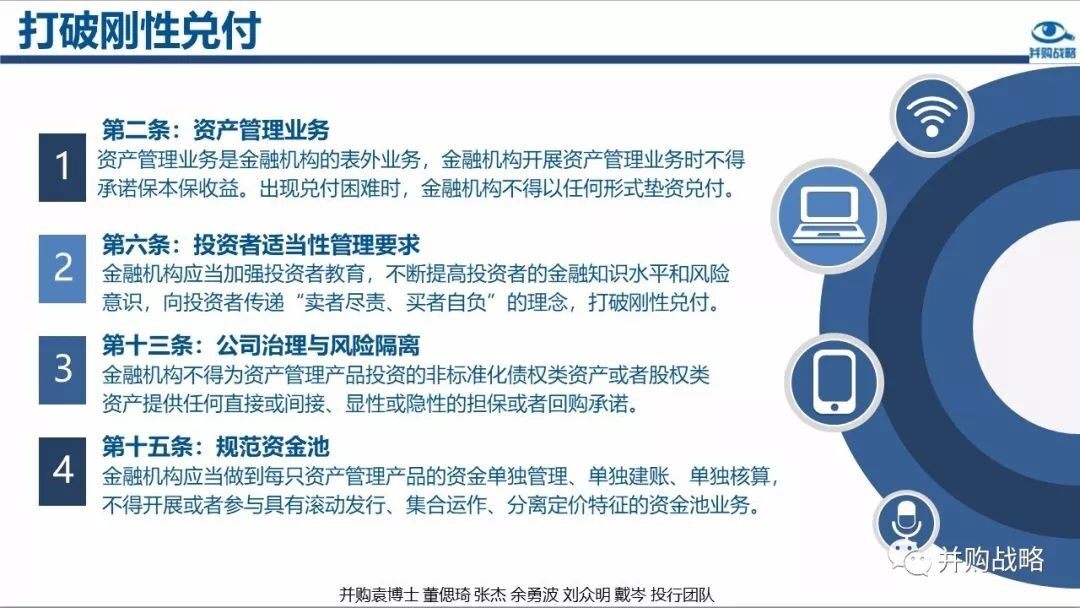 打破刚性兑付

并购战略

1

第二条：资产管理业务

资产管理业务是金融机构的表外业务，金融机构开展资产管理业务时不得承诺保本保收益。出现兑付困难时，金融机构不得以任何形式垫资兑付。

2

第六条：投资者适当性管理要求

金融机构应当加强投资者教育，不断提高投资者的金融知识水平和风险意识，向投资者传递“卖者尽责、买者自负”的理念，打破刚性兑付。

3

第十三条：公司治理与风险隔离

金融机构不得为资产管理产品投资的非标准化债权类资产或者股权类资产提供任何直接或间接、显性或隐性的担保或者回购承诺。

4

第十五条：规范资金池

金融机构应当做到每只资产管理产品的资金单独管理、单独建账、单独核算，不得开展或者参与具有滚动发行、集合运作、分离定价特征的资金池业务。

并购战略

并购袁博士 董偲琦 张杰 余勇波 刘众明 戴岑 投行团队